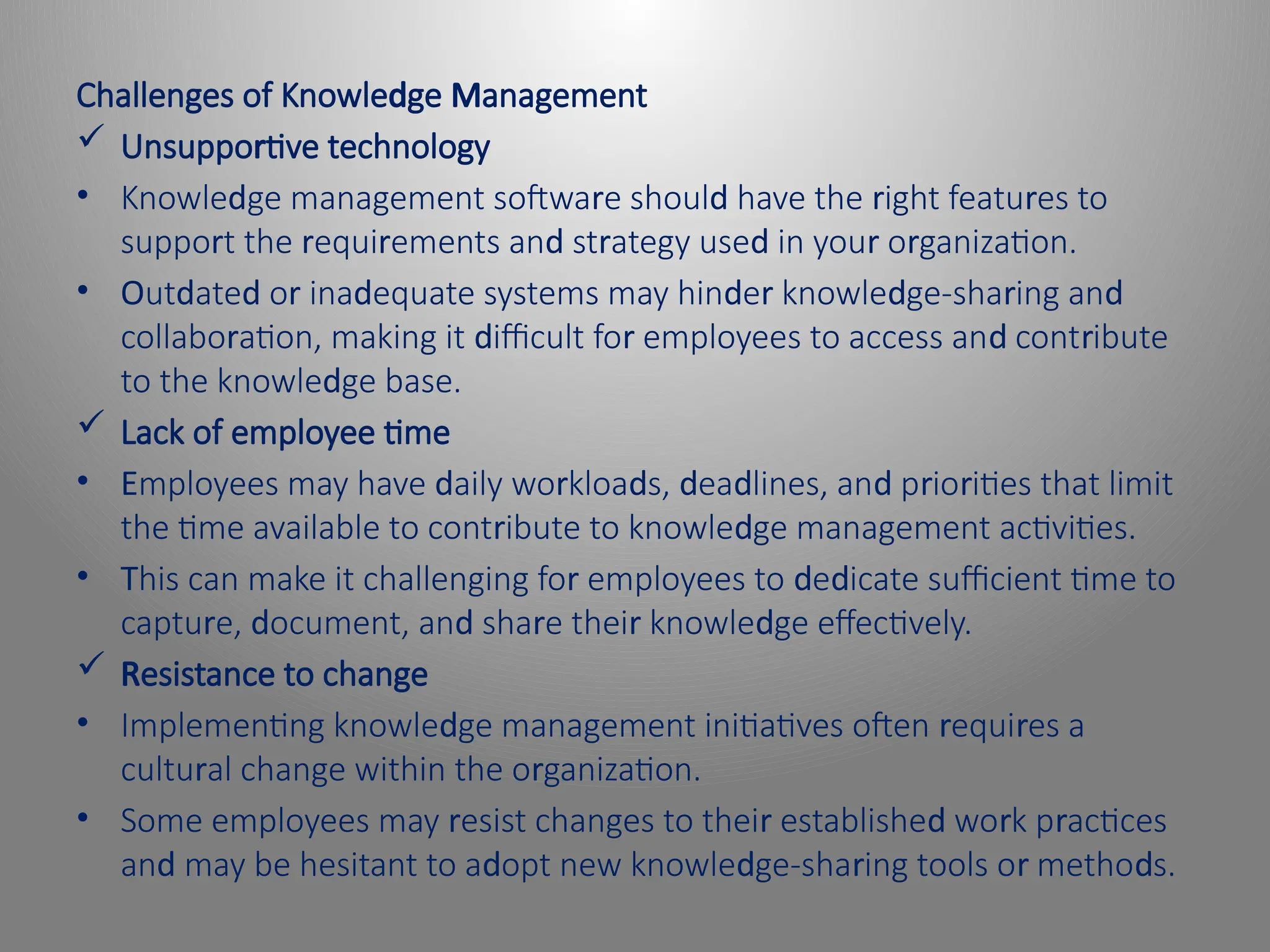 Challenges of Knowledge Management

✓ Unsupportive technology

• Knowledge management software should have the right features to support the requirements and strategy used in your organization.

• Outdated or inadequate systems may hinder knowledge-sharing and collaboration, making it difficult for employees to access and contribute to the knowledge base.

✓ Lack of employee time

• Employees may have daily workloads, deadlines, and priorities that limit the time available to contribute to knowledge management activities.

• This can make it challenging for employees to dedicate sufficient time to capture, document, and share their knowledge effectively.

✓ Resistance to change

• Implementing knowledge management initiatives often requires a cultural change within the organization.

• Some employees may resist changes to their established work practices and may be hesitant to adopt new knowledge-sharing tools or methods.